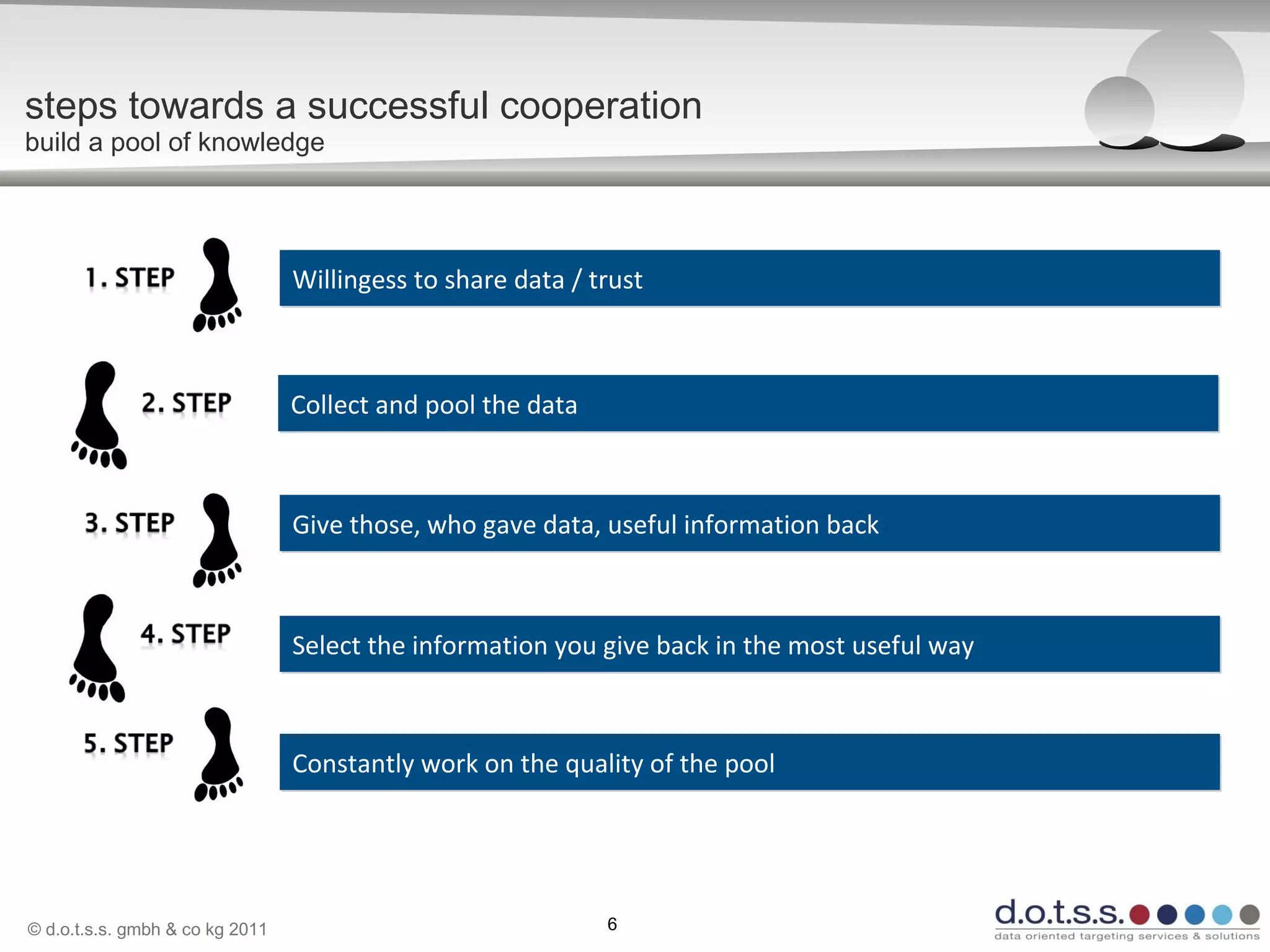 steps towards a successful cooperation
build a pool of knowledge

1. STEP
Willingess to share data / trust

2. STEP
Collect and pool the data

3. STEP
Give those, who gave data, useful information back

4. STEP
Select the information you give back in the most useful way

5. STEP
Constantly work on the quality of the pool

© d.o.t.s.s. gmbh & co kg 2011

6

d.o.t.s.s.
data oriented targeting services & solutions